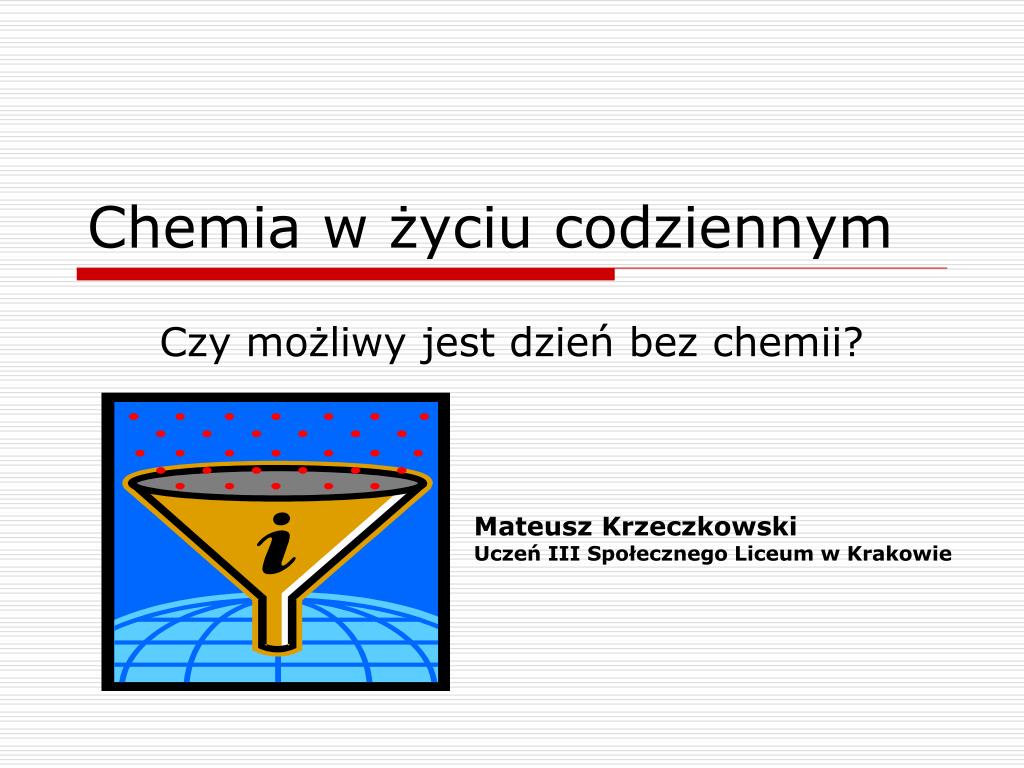 Chemia w życiu codziennym

Czy możliwy jest dzień bez chemii?

i

Mateusz Krzeczkowski
Uczeń III Społecznego Liceum w Krakowie